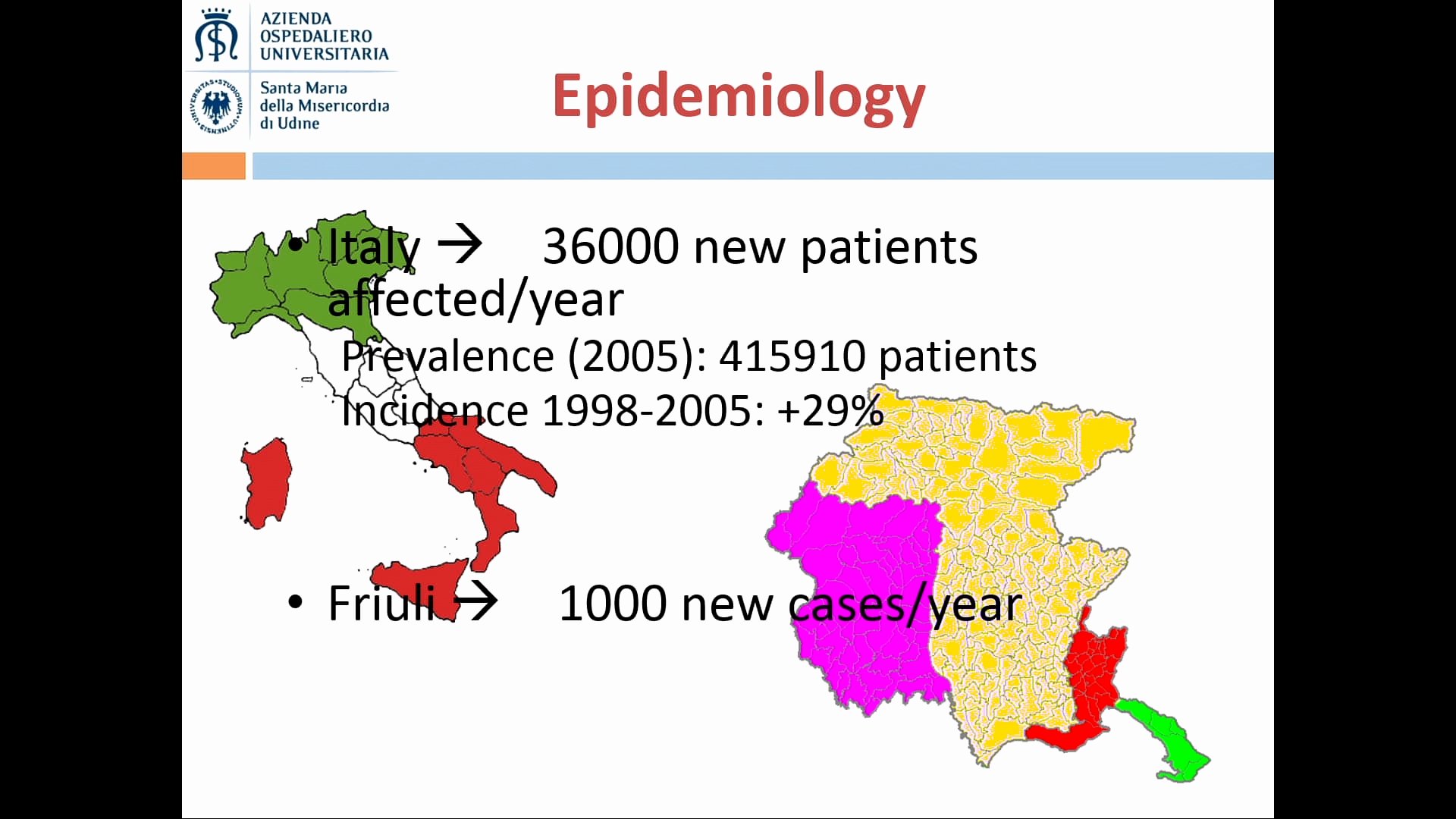 AZIENDA
OSPEDALIERO
UNIVERSITARIA

Santa Maria
della Misericordia
di Udine

Epidemiology

• Italy → 36000 new patients affected/year

Prevalence (2005): 415910 patients

Incidence 1998-2005: +29%

• Friuli → 1000 new cases/year